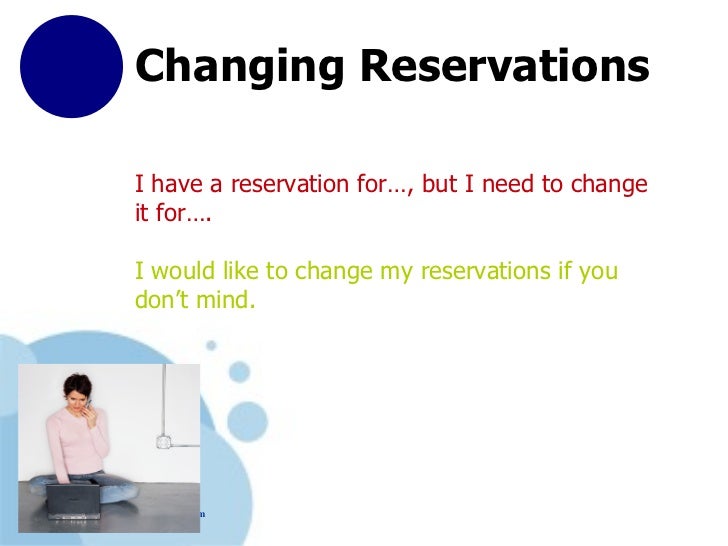 Changing Reservations

I have a reservation for…, but I need to change it for….

I would like to change my reservations if you don't mind.